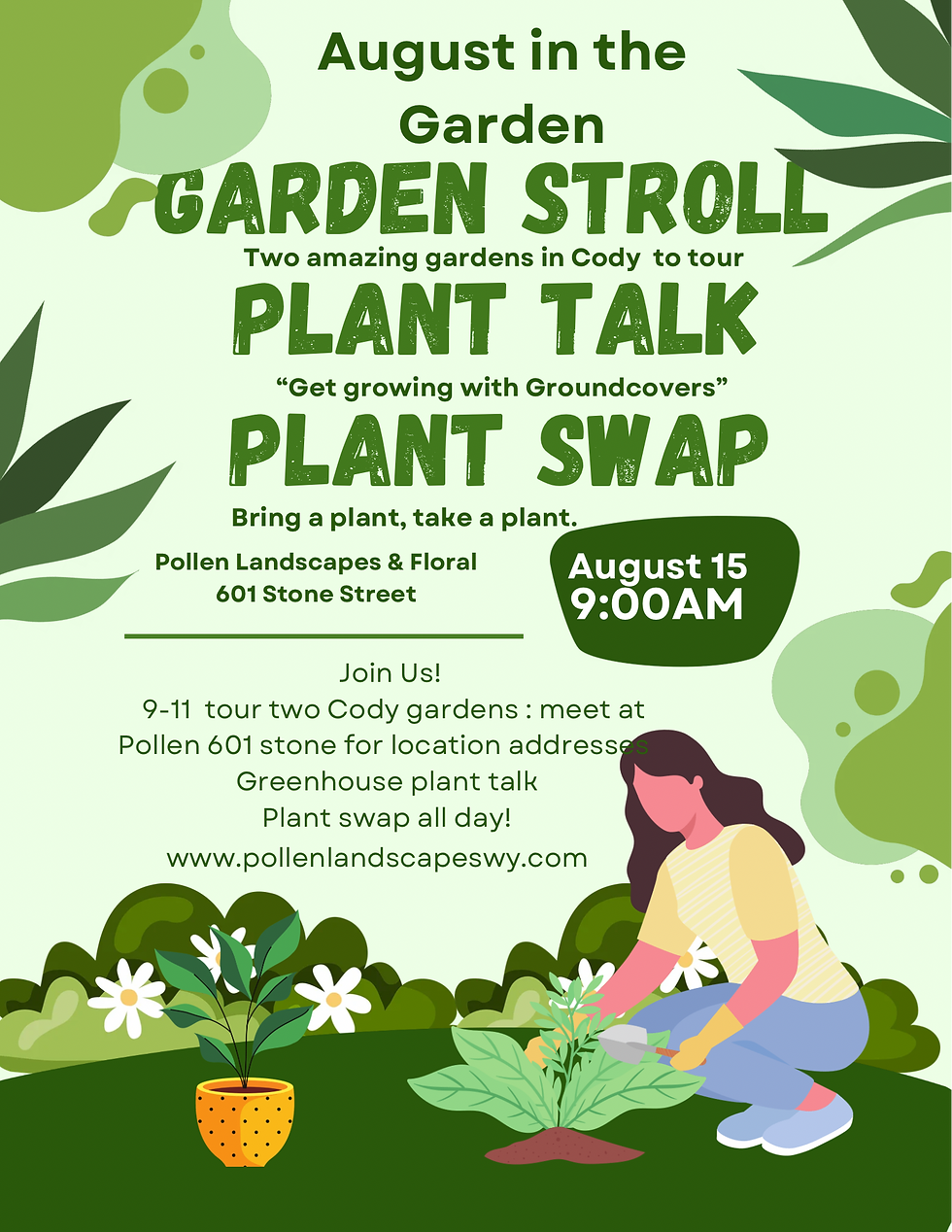 August in the Garden

GARDEN STROLL

Two amazing gardens in Cody to tour

PLANT TALK

“Get growing with Groundcovers”

PLANT SWAP

Bring a plant, take a plant.

Pollen Landscapes & Floral
601 Stone Street

August 15
9:00AM

Join Us!
9-11 tour two Cody gardens : meet at Pollen 601 stone for location addresses
Greenhouse plant talk
Plant swap all day!
www.pollenlandscapeswy.com